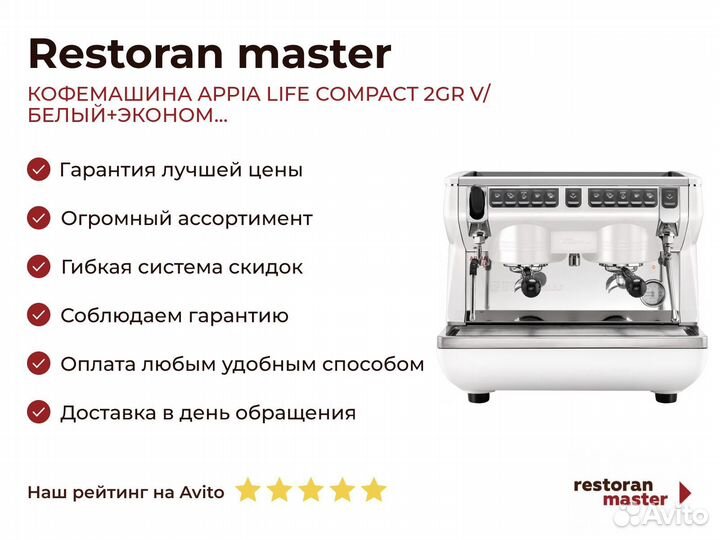 Restoran master

КОФЕМАШИНА APPIA LIFE COMPACT 2GR V/ БЕЛЫЙ+ЭКОНОМ...

Гарантия лучшей цены

Огромный ассортимент

Гибкая система скидок

Соблюдаем гарантию

Оплата любым удобным способом

Доставка в день обращения

Наш рейтинг на Avito

restoran master

Avito